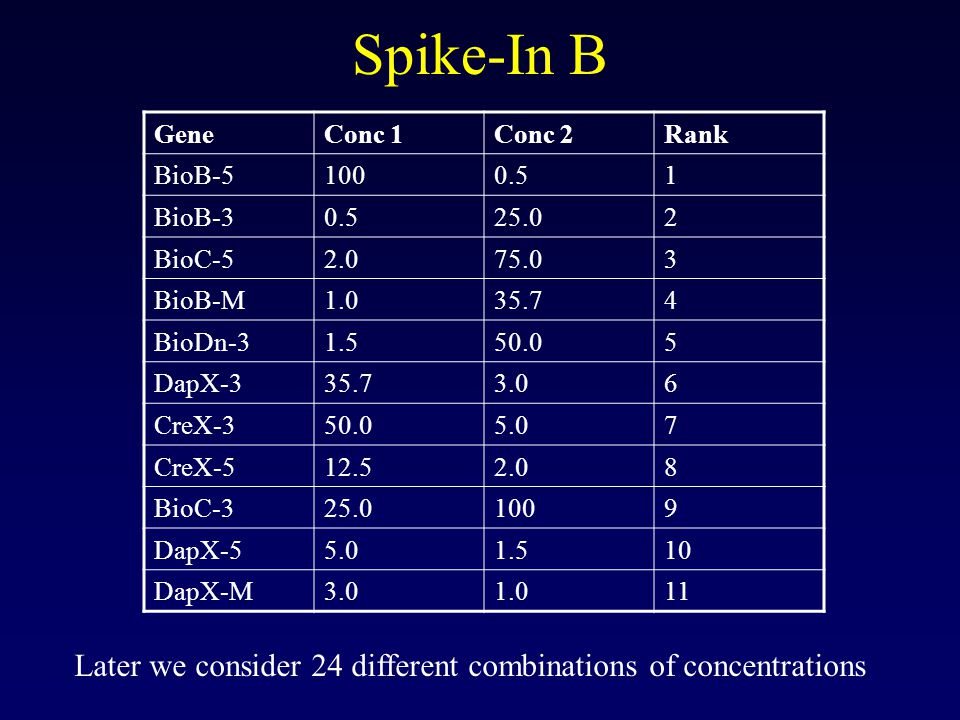 Spike-In B

| Gene | Conc 1 | Conc 2 | Rank |
|---|---|---|---|
| BioB-5 | 100 | 0.5 | 1 |
| BioB-3 | 0.5 | 25.0 | 2 |
| BioC-5 | 2.0 | 75.0 | 3 |
| BioB-M | 1.0 | 35.7 | 4 |
| BioDn-3 | 1.5 | 50.0 | 5 |
| DapX-3 | 35.7 | 3.0 | 6 |
| CreX-3 | 50.0 | 5.0 | 7 |
| CreX-5 | 12.5 | 2.0 | 8 |
| BioC-3 | 25.0 | 100 | 9 |
| DapX-5 | 5.0 | 1.5 | 10 |
| DapX-M | 3.0 | 1.0 | 11 |

Later we consider 24 different combinations of concentrations